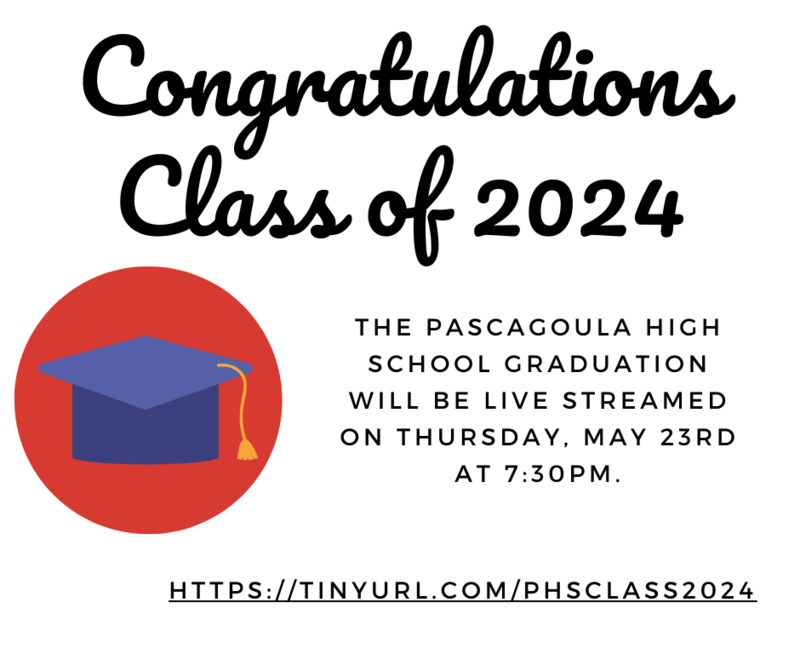 Congratulations Class of 2024

THE PASCAGOULA HIGH SCHOOL GRADUATION WILL BE LIVE STREAMED ON THURSDAY, MAY 23RD AT 7:30PM.

HTTPS://TINYURL.COM/PHSCLASS2024